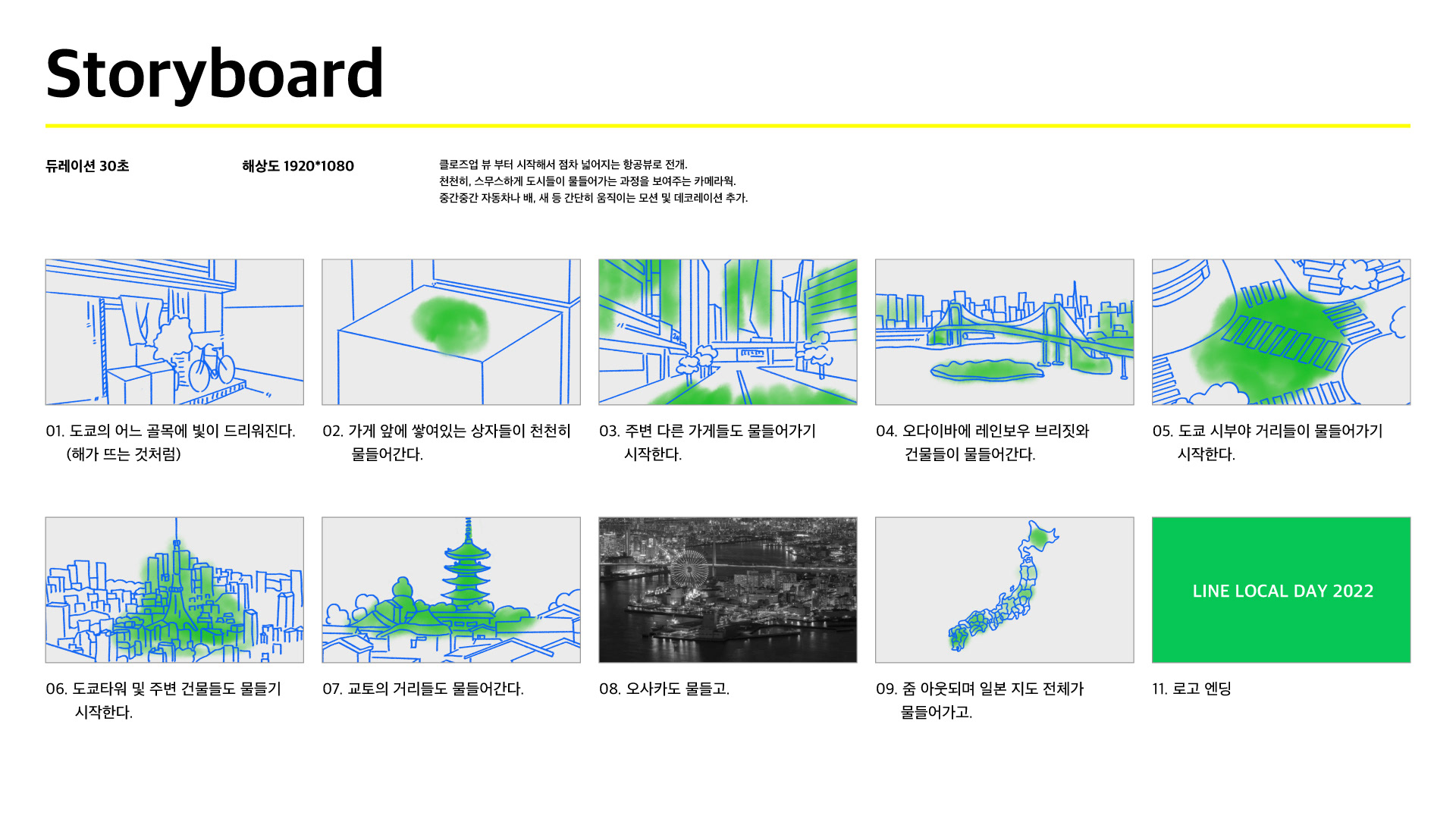 Storyboard

듀레이션 30초

해상도 1920*1080

클로즈업 뷰 부터 시작해서 점차 넓어지는 항공뷰로 전개.
천천히, 스무스하게 도시들이 물들어가는 과정을 보여주는 카메라웍.
중간중간 자동차나 배, 새 등 간단히 움직이는 모션 및 데코레이션 추가.

01. 도쿄의 어느 골목에 빛이 드리워진다. (해가 뜨는 것처럼)

02. 가게 앞에 쌓여있는 상자들이 천천히 물들어간다.

03. 주변 다른 가게들도 물들어가기 시작한다.

04. 오다이바에 레인보우 브리짓와 건물들이 물들어간다.

05. 도쿄 시부야 거리들이 물들어가기 시작한다.

06. 도쿄타워 및 주변 건물들도 물들기 시작한다.

07. 교토의 거리들도 물들어간다.

08. 오사카도 물들고.

09. 줌 아웃되며 일본 지도 전체가 물들어가고.

LINE LOCAL DAY 2022

11. 로고 엔딩